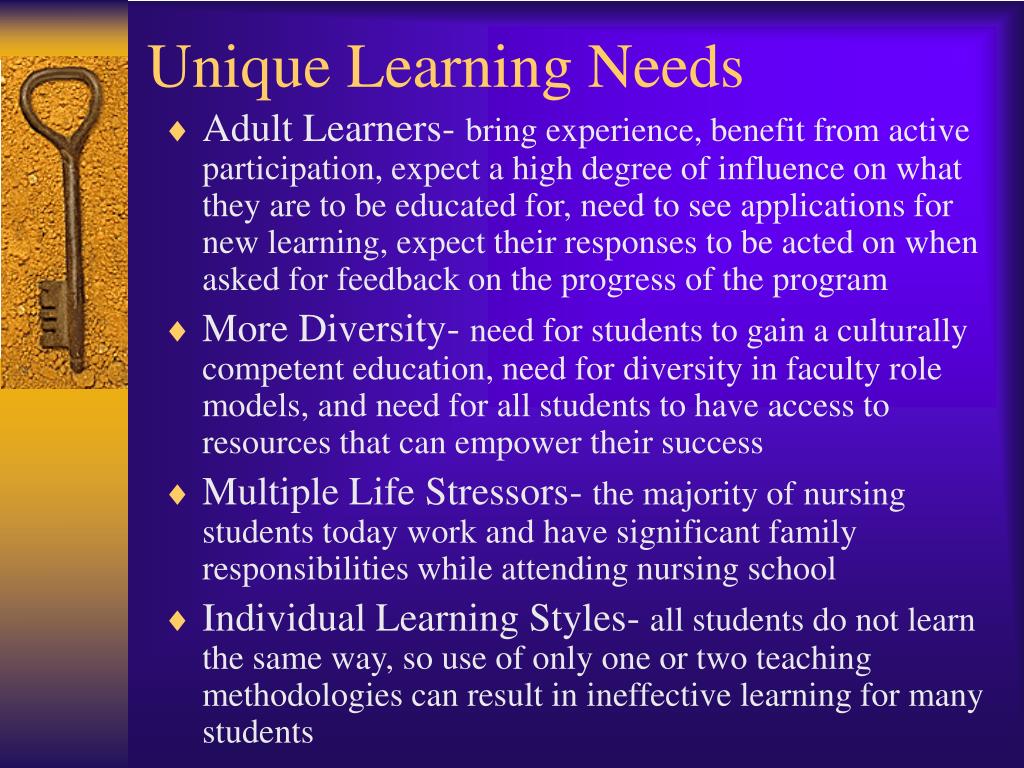 Unique Learning Needs

♦ Adult Learners- bring experience, benefit from active participation, expect a high degree of influence on what they are to be educated for, need to see applications for new learning, expect their responses to be acted on when asked for feedback on the progress of the program

♦ More Diversity- need for students to gain a culturally competent education, need for diversity in faculty role models, and need for all students to have access to resources that can empower their success

♦ Multiple Life Stressors- the majority of nursing students today work and have significant family responsibilities while attending nursing school

♦ Individual Learning Styles- all students do not learn the same way, so use of only one or two teaching methodologies can result in ineffective learning for many students